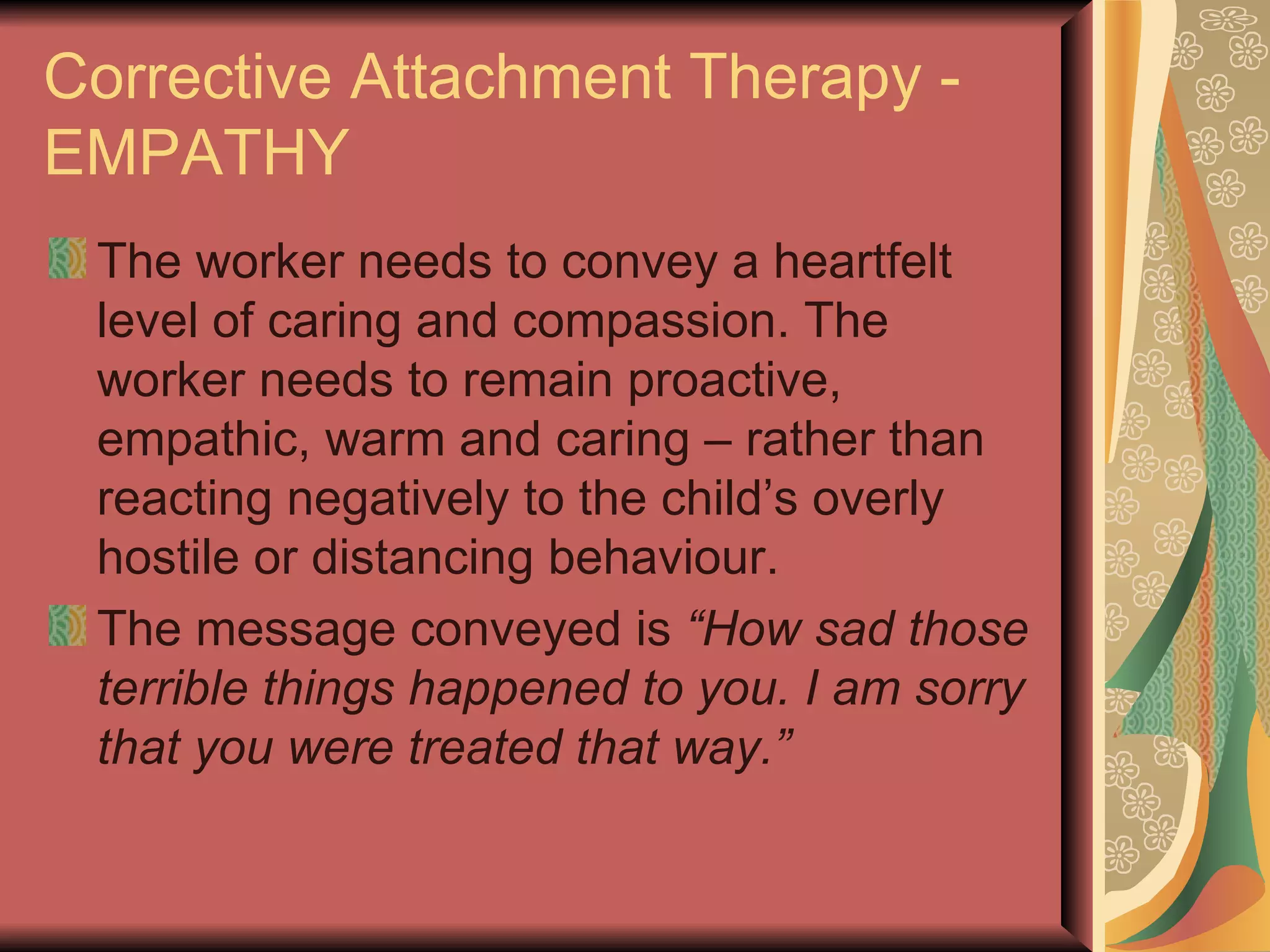 Corrective Attachment Therapy - EMPATHY

The worker needs to convey a heartfelt level of caring and compassion. The worker needs to remain proactive, empathic, warm and caring – rather than reacting negatively to the child’s overly hostile or distancing behaviour.

The message conveyed is “How sad those terrible things happened to you. I am sorry that you were treated that way.”